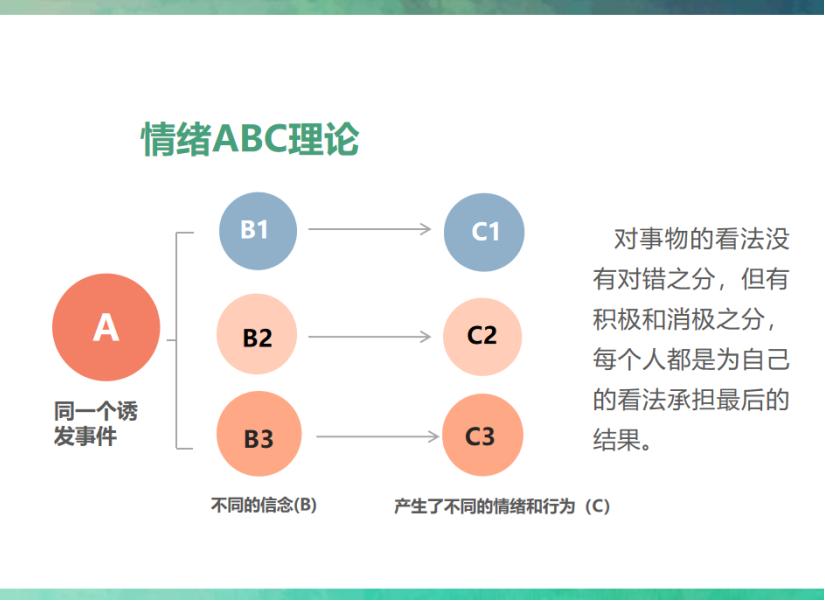 情绪ABC理论

A

同一个诱发事件

B1

B2

B3

不同的信念(B)

C1

C2

C3

产生了不同的情绪和行为（C）

对事物的看法没有对错之分，但有积极和消极之分，每个人都是为自己的看法承担最后的结果。